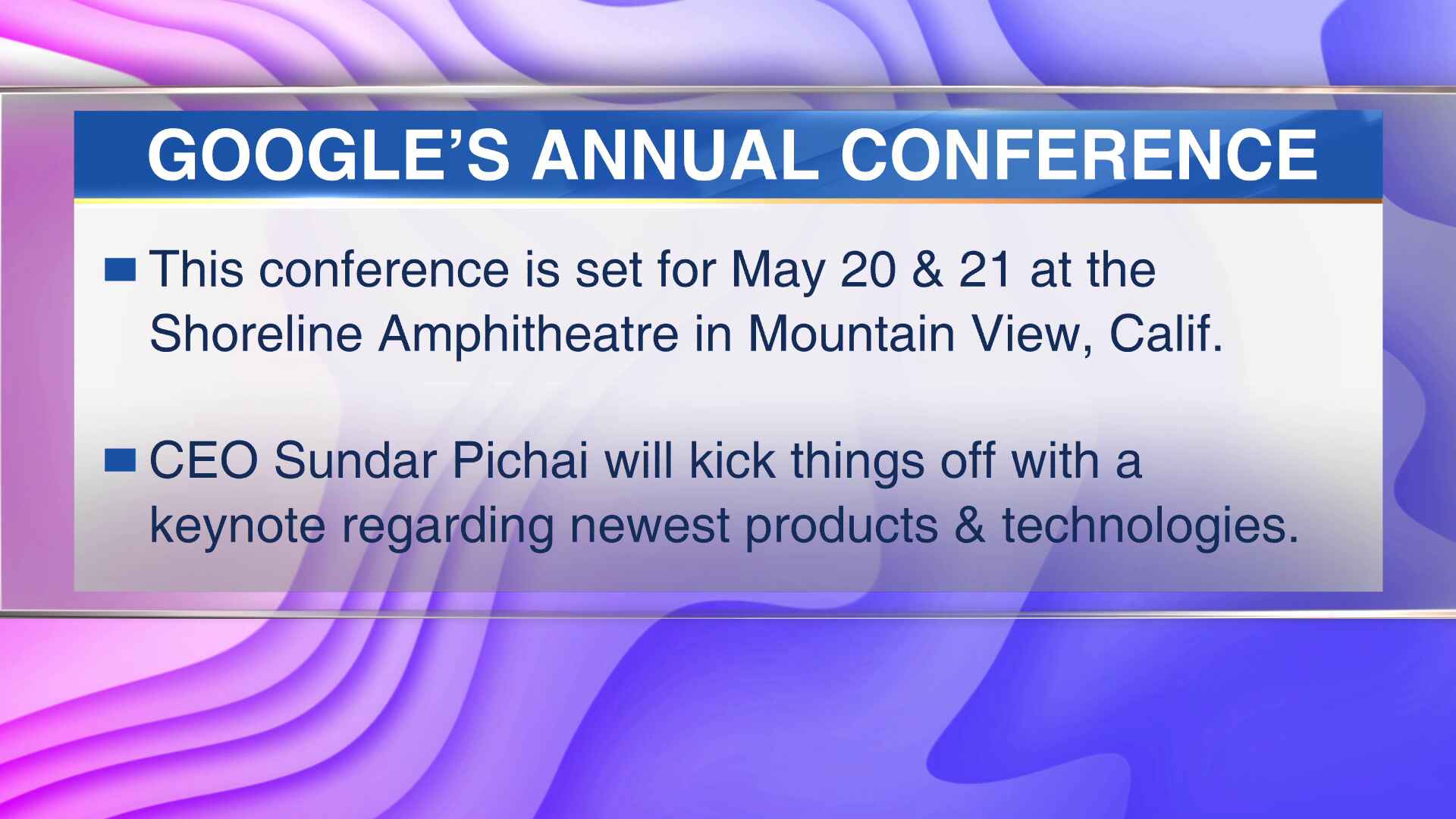 GOOGLE'S ANNUAL CONFERENCE

This conference is set for May 20 & 21 at the Shoreline Amphitheatre in Mountain View, Calif.

CEO Sundar Pichai will kick things off with a keynote regarding newest products & technologies.